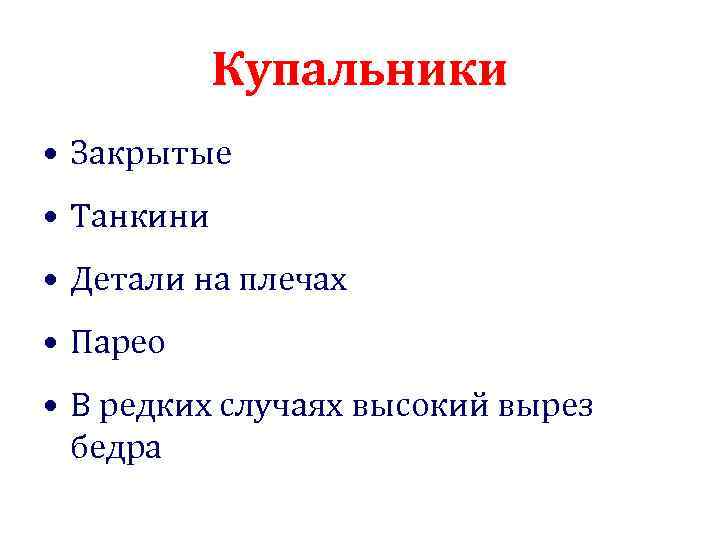 Купальники

• Закрытые

• Танкини

• Детали на плечах

• Парео

• В редких случаях высокий вырез бедра